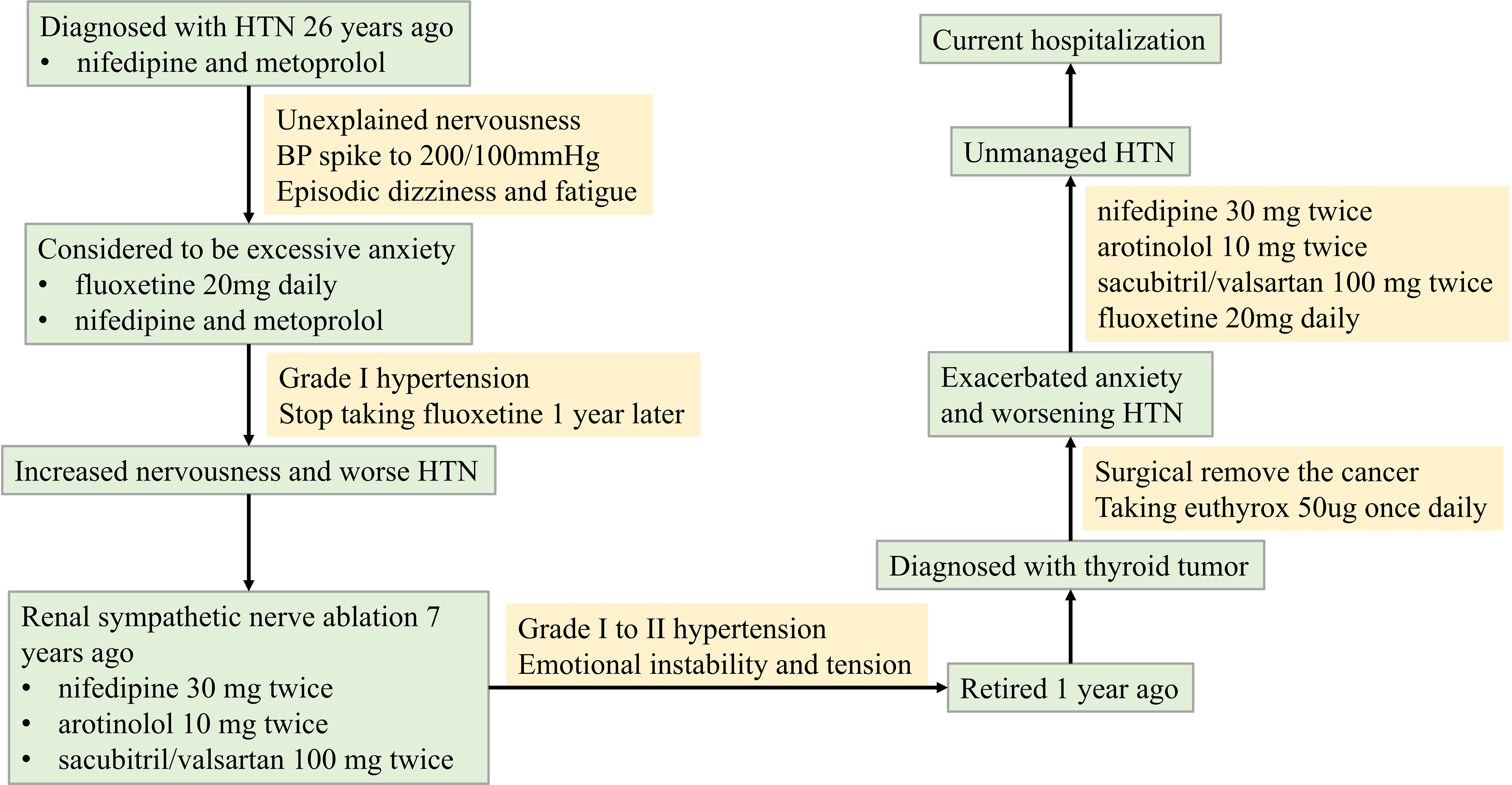 Diagnosed with HTN 26 years ago
• nifedipine and metoprolol

Unexplained nervousness
BP spike to 200/100mmHg
Episodic dizziness and fatigue

Considered to be excessive anxiety
• fluoxetine 20mg daily
• nifedipine and metoprolol

Grade I hypertension
Stop taking fluoxetine 1 year later

Increased nervousness and worse HTN

Renal sympathetic nerve ablation 7 years ago
• nifedipine 30 mg twice
• arotinolol 10 mg twice
• sacubitril/valsartan 100 mg twice

Grade I to II hypertension
Emotional instability and tension

Retired 1 year ago

Diagnosed with thyroid tumor

Surgical remove the cancer
Taking euthyrox 50ug once daily

Exacerbated anxiety and worsening HTN

nifedipine 30 mg twice
arotinolol 10 mg twice
sacubitril/valsartan 100 mg twice
fluoxetine 20mg daily

Unmanaged HTN

Current hospitalization